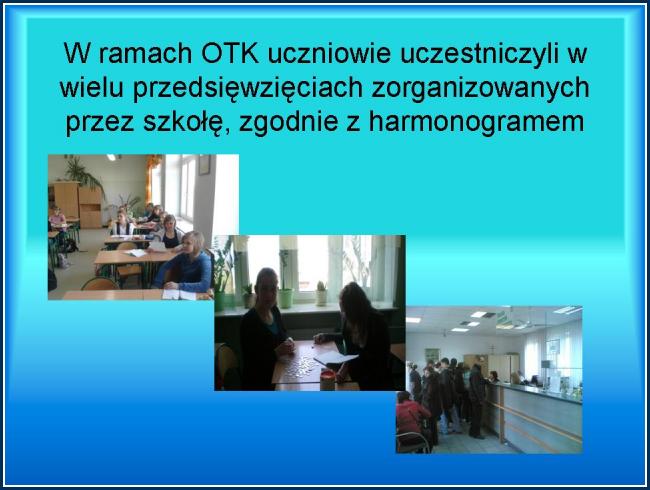 W ramach OTK uczniowie uczestniczyli w wielu przedsięwzięciach zorganizowanych przez szkołę, zgodnie z harmonogramem